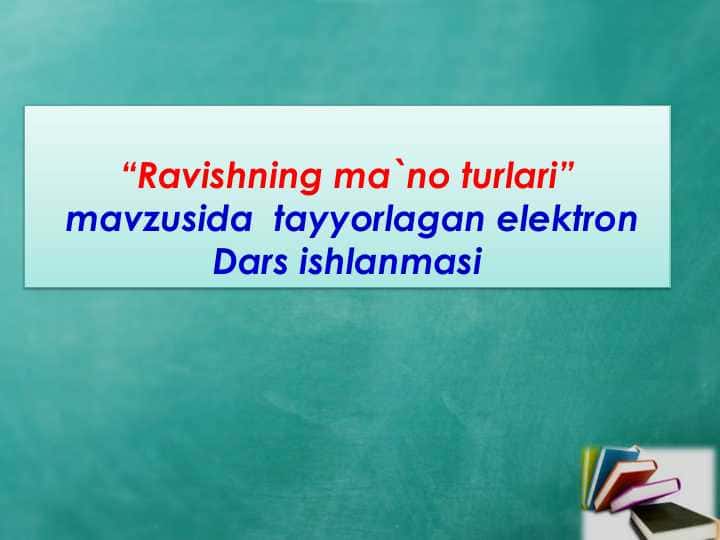 “Ravishning ma`no turlari” mavzusida tayyorlagan elektron Dars ishlanmasi